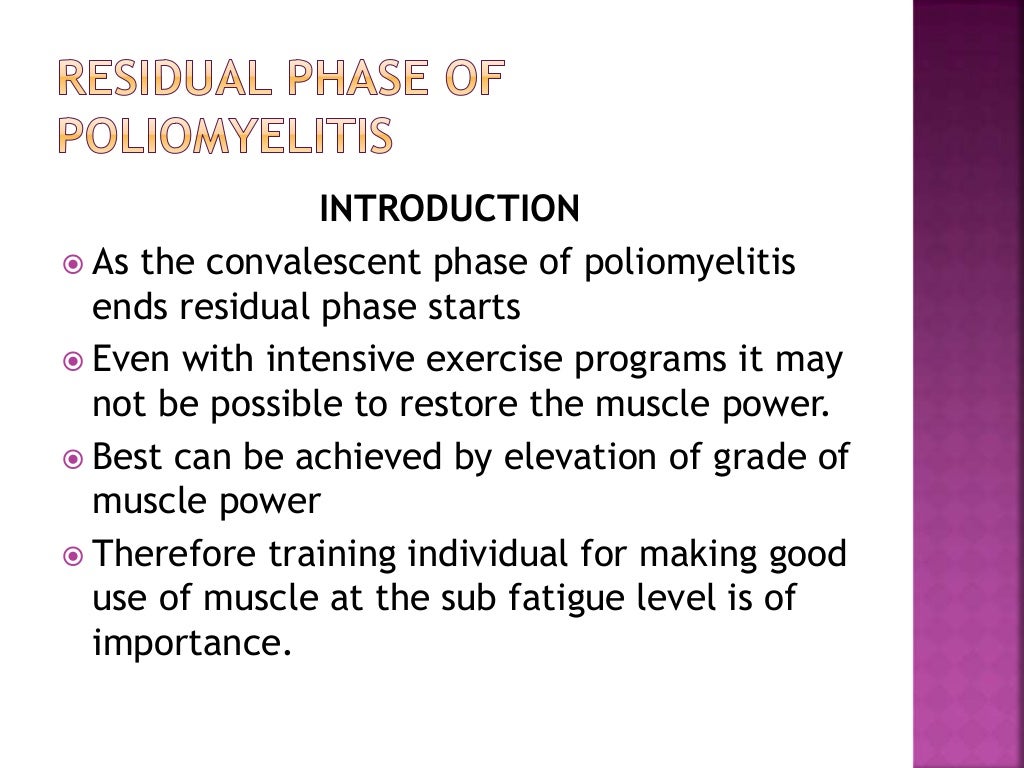 RESIDUAL PHASE OF POLIOMYELITIS

INTRODUCTION

As the convalescent phase of poliomyelitis ends residual phase starts

Even with intensive exercise programs it may not be possible to restore the muscle power.

Best can be achieved by elevation of grade of muscle power

Therefore training individual for making good use of muscle at the sub fatigue level is of importance.